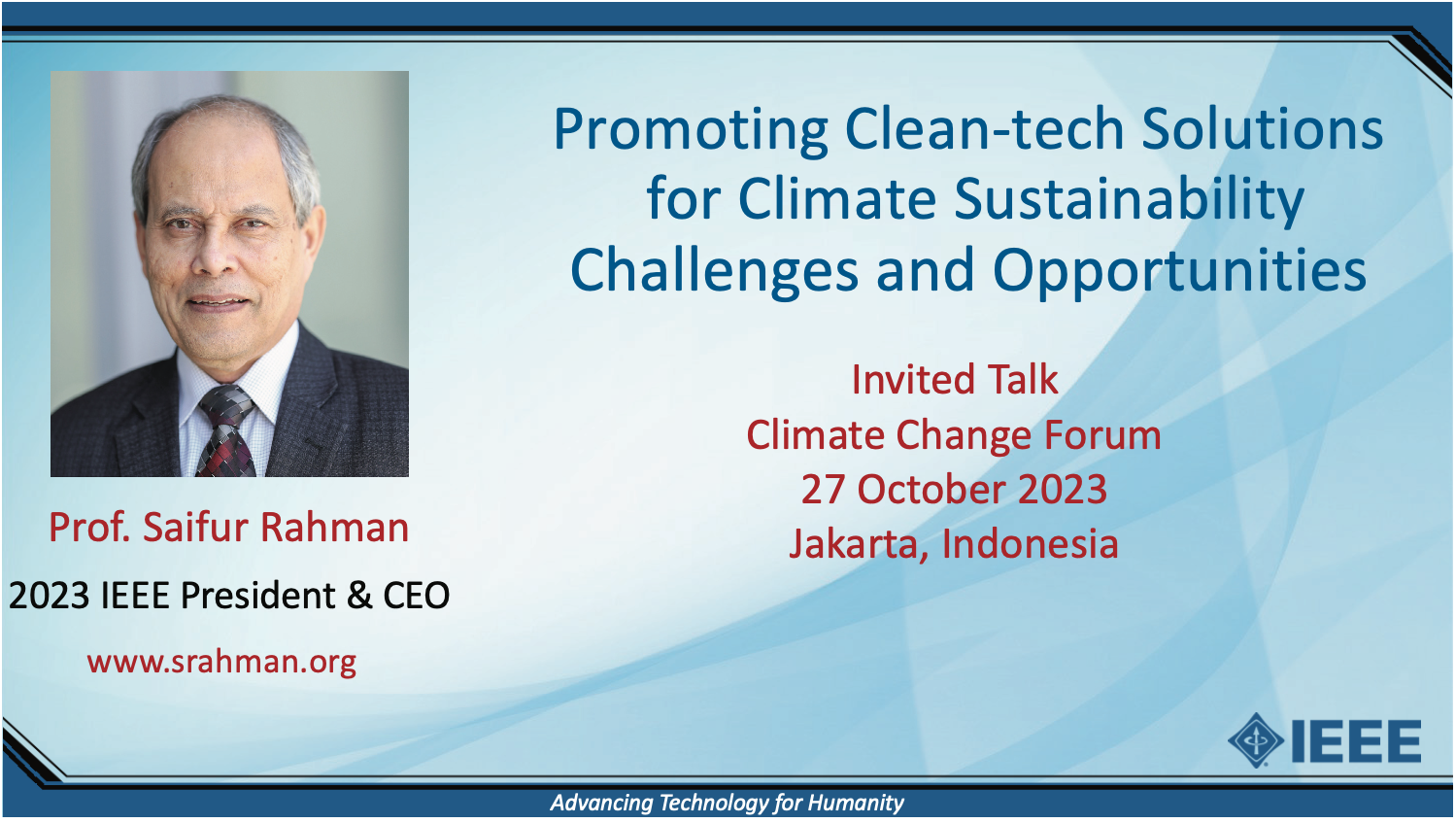 Promoting Clean-tech Solutions for Climate Sustainability Challenges and Opportunities

Invited Talk
Climate Change Forum
27 October 2023
Jakarta, Indonesia

Prof. Saifur Rahman

2023 IEEE President & CEO

www.srahman.org

IEEE

Advancing Technology for Humanity